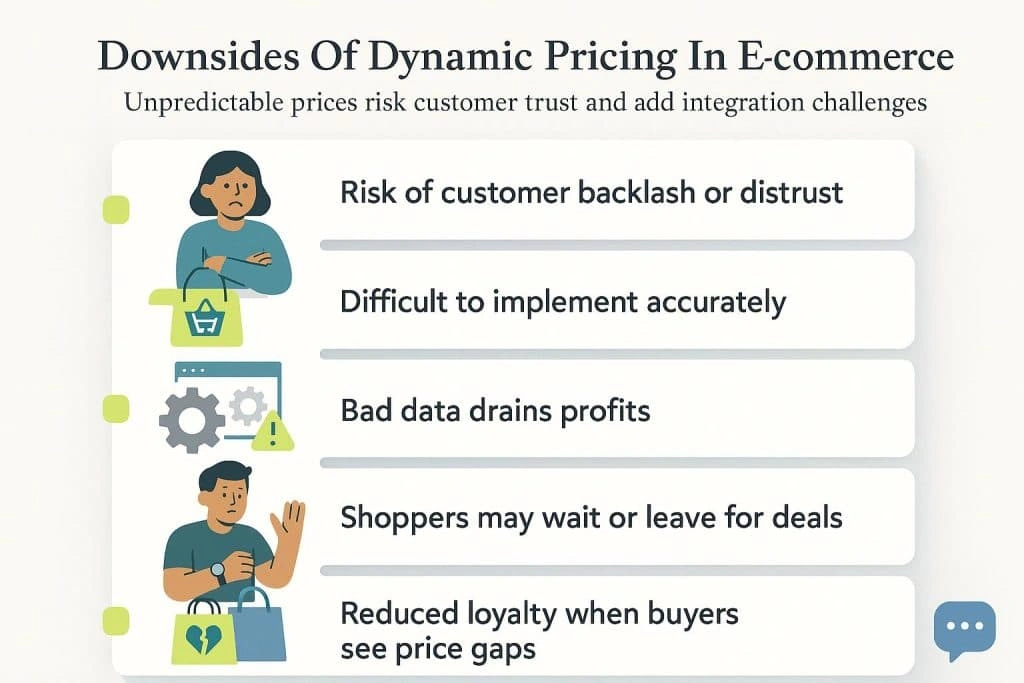 Downsides Of Dynamic Pricing In E-commerce

Unpredictable prices risk customer trust and add integration challenges

Risk of customer backlash or distrust

Difficult to implement accurately

Bad data drains profits

Shoppers may wait or leave for deals

Reduced loyalty when buyers see price gaps